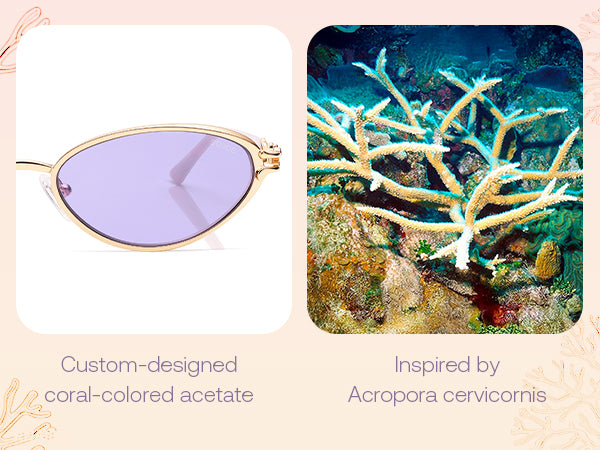 Custom-designed coral-colored acetate

Inspired by Acropora cervicornis